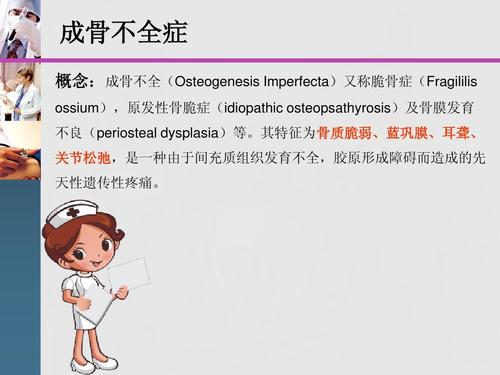 成骨不全症

概念：成骨不全（Osteogenesis Imperfecta）又称脆骨症（Fragililis ossium），原发性骨脆症（idiopathic osteopsathyrosis）及骨膜发育不良（periosteal dysplasia）等。其特征为骨质脆弱、蓝巩膜、耳聋、关节松弛，是一种由于间充质组织发育不全，胶原形成障碍而造成的先天性遗传性疼痛。